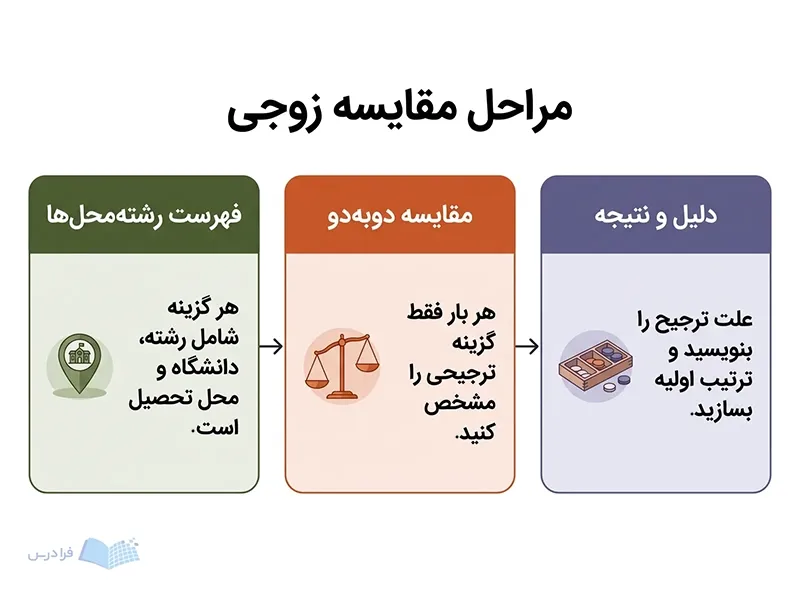 مراحل مقایسه زوجی

فهرست رشته‌محل‌ها

هر گزینه شامل رشته، دانشگاه و محل تحصیل است.

مقایسه دوبه‌دو

هر بار فقط گزینه ترجیحی را مشخص کنید.

دلیل و نتیجه

علت ترجیح را بنویسید و ترتیب اولیه بسازید.

فرادرس